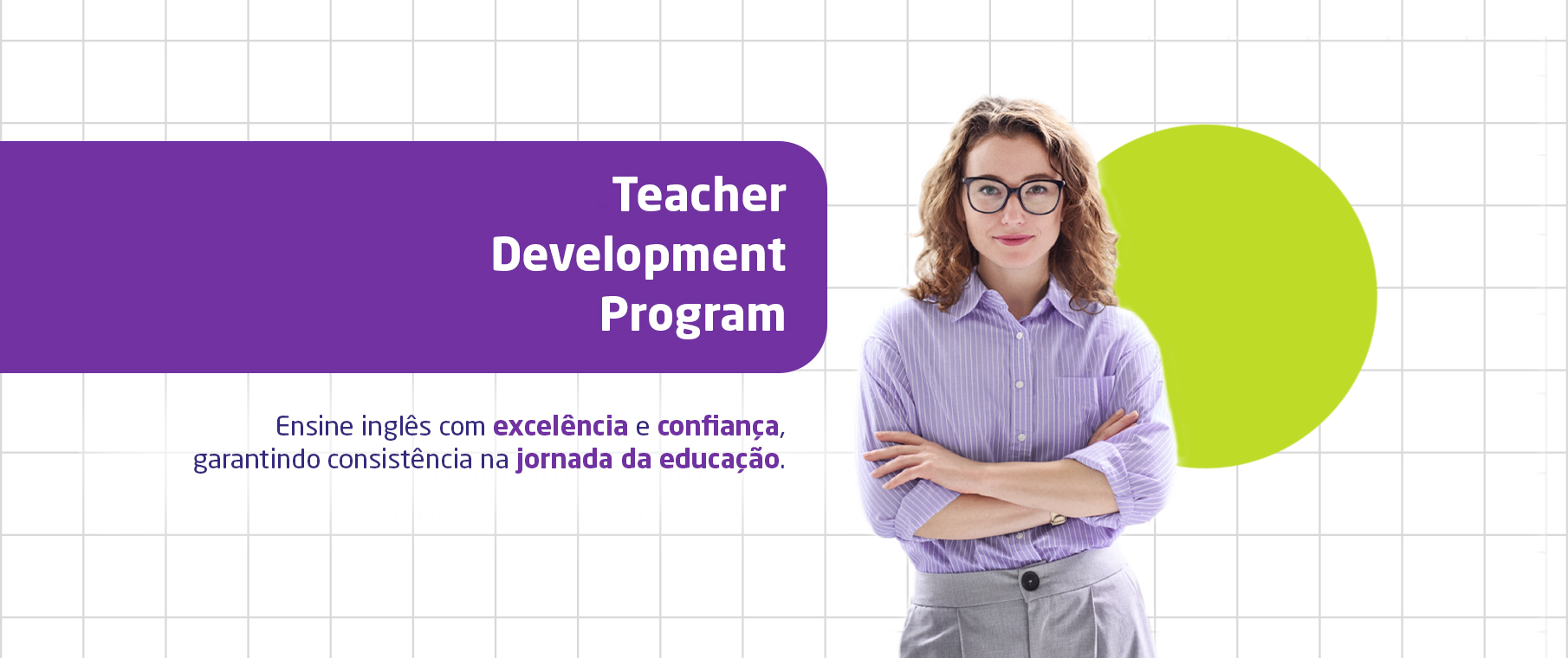 Teacher
Development
Program

Ensine inglês com excelência e confiança, garantindo consistência na jornada da educação.